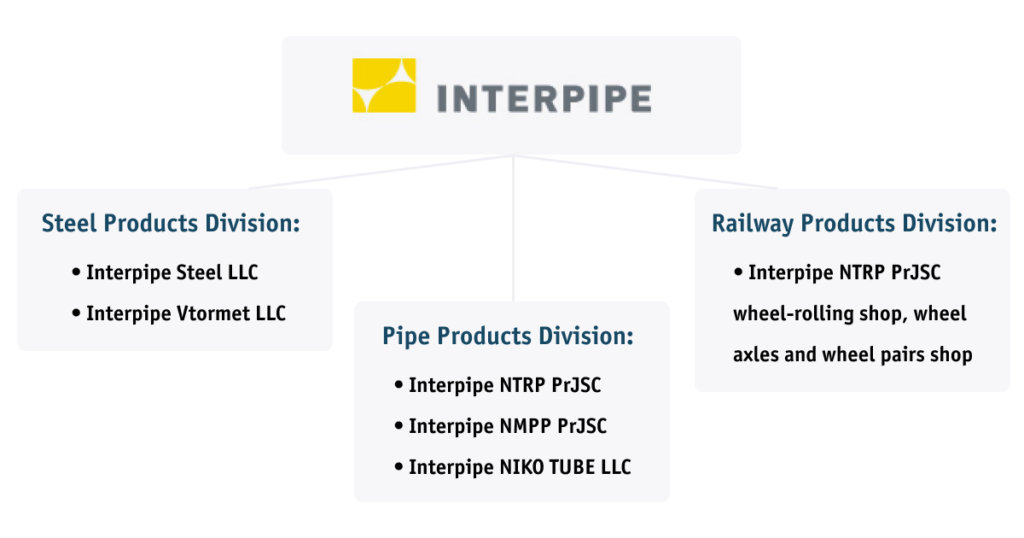 INTERPIPE

Steel Products Division:

• Interpipe Steel LLC

• Interpipe Vtormet LLC

Pipe Products Division:

• Interpipe NTRP PrJSC

• Interpipe NMPP PrJSC

• Interpipe NIKO TUBE LLC

Railway Products Division:

• Interpipe NTRP PrJSC wheel-rolling shop, wheel axles and wheel pairs shop